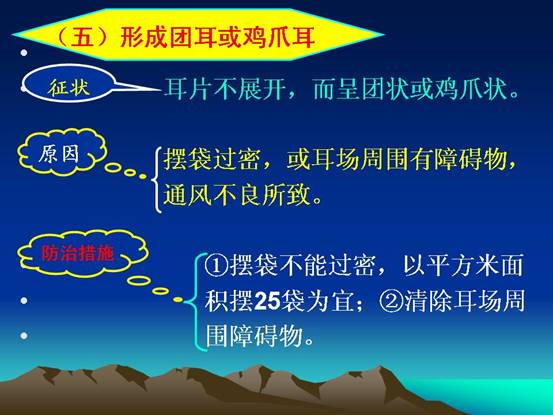 （五）形成团耳或鸡爪耳

征状

耳片不展开，而呈团状或鸡爪状。

原因

摆袋过密，或耳场周围有障碍物，通风不良所致。

防治措施

①摆袋不能过密，以平方米面积摆25袋为宜；②清除耳场周围障碍物。